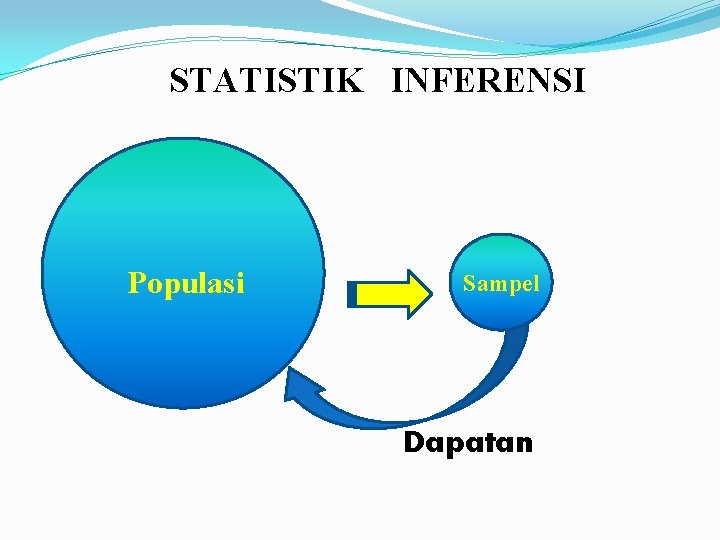 STATISTIK INFERENSI

Populasi

Sampel

Dapatan